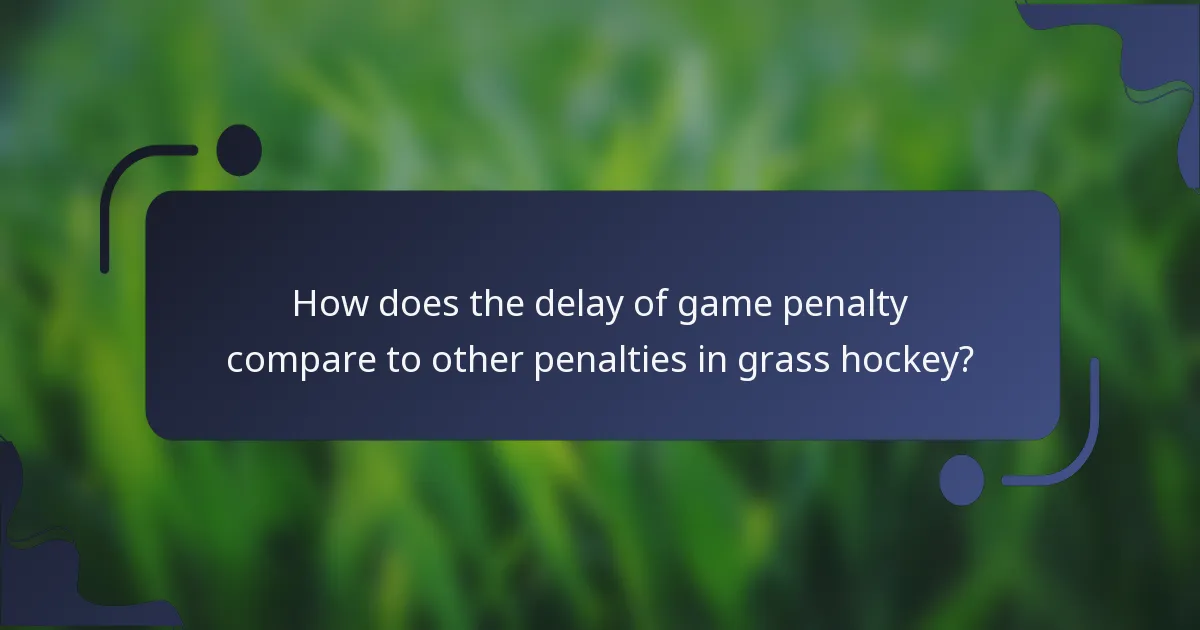 How does the delay of game penalty compare to other penalties in grass hockey?